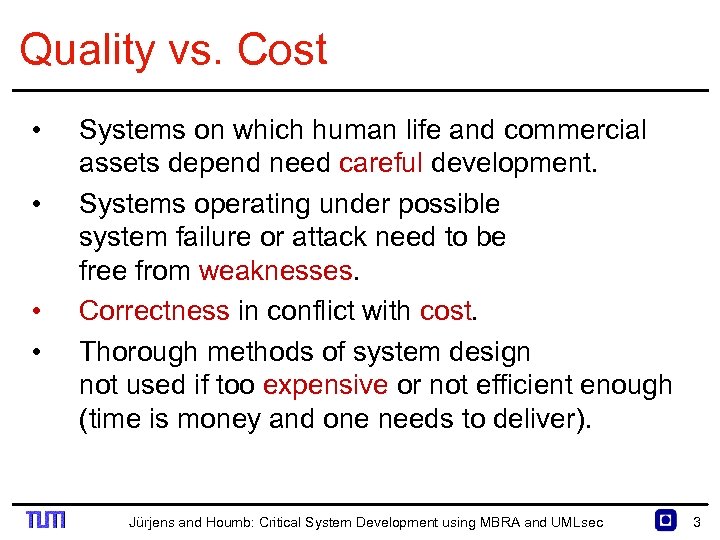 Quality vs. Cost

• Systems on which human life and commercial assets depend need careful development.

• Systems operating under possible system failure or attack need to be free from weaknesses.

• Correctness in conflict with cost.

• Thorough methods of system design not used if too expensive or not efficient enough (time is money and one needs to deliver).

TUM Jürjens and Houmb: Critical System Development using MBRA and UMLsec 3